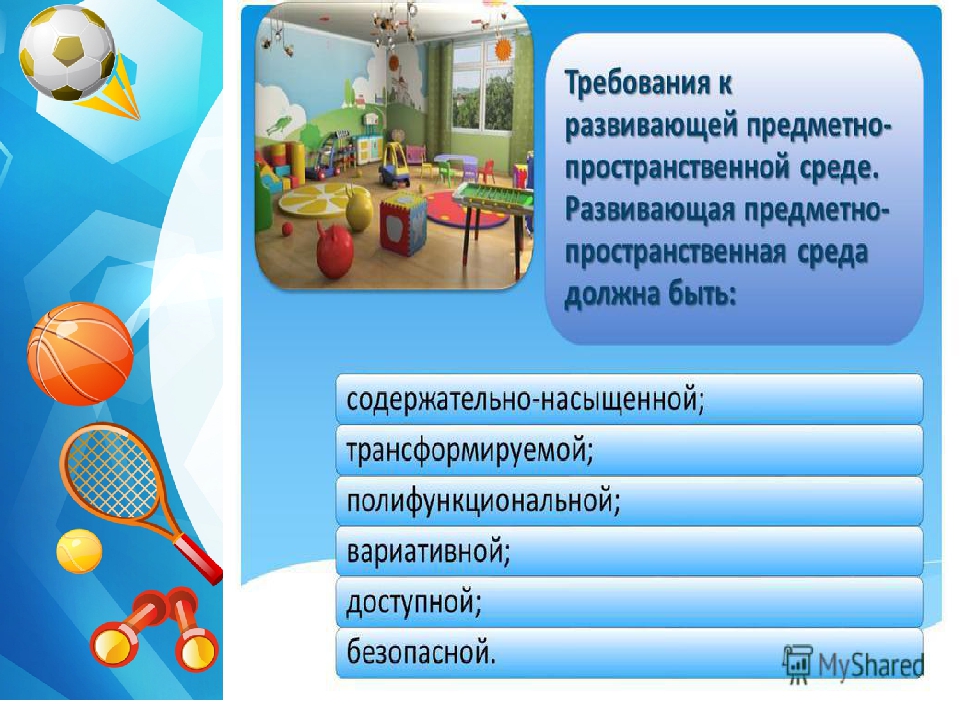 Требования к развивающей предметно-пространственной среде. Развивающая предметно-пространственная среда должна быть:

содержательно-насыщенной;

трансформируемой;

полифункциональной;

вариативной;

доступной;

безопасной.

MyShared